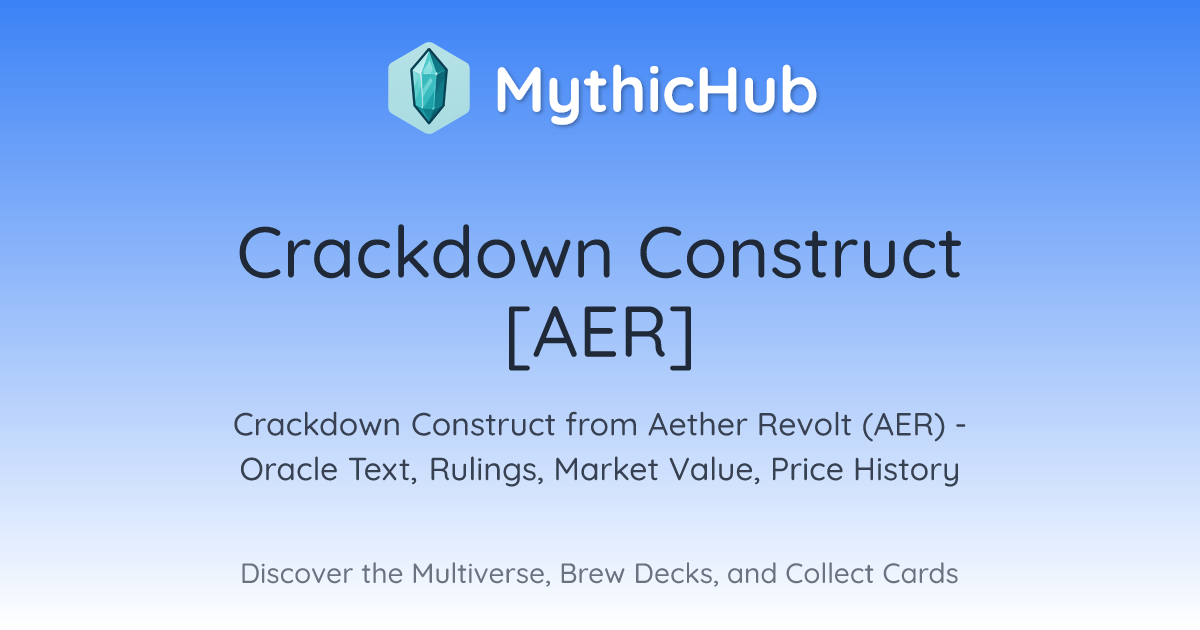 MythicHub

Crackdown Construct [AER]

Crackdown Construct from Aether Revolt (AER) - Oracle Text, Rulings, Market Value, Price History

Discover the Multiverse, Brew Decks, and Collect Cards